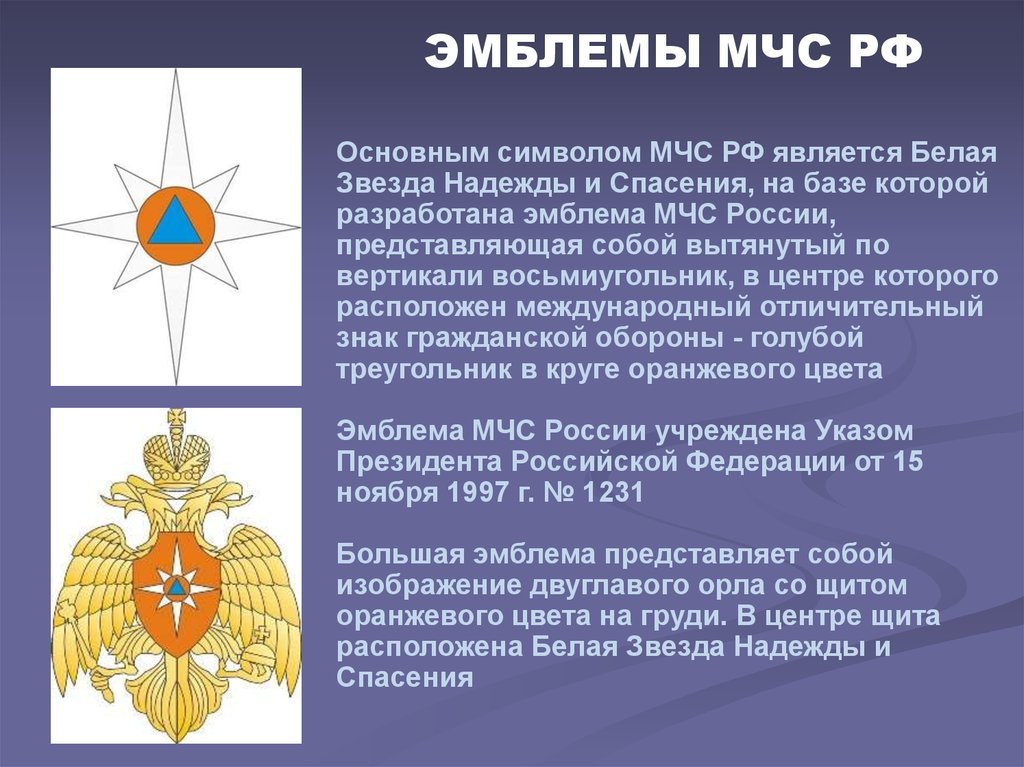 ЭМБЛЕМЫ МЧС РФ

Основным символом МЧС РФ является Белая Звезда Надежды и Спасения, на базе которой разработана эмблема МЧС России, представляющая собой вытянутый по вертикали восьмиугольник, в центре которого расположен международный отличительный знак гражданской обороны - голубой треугольник в круге оранжевого цвета

Эмблема МЧС России учреждена Указом Президента Российской Федерации от 15 ноября 1997 г. № 1231

Большая эмблема представляет собой изображение двуглавого орла со щитом оранжевого цвета на груди. В центре щита расположена Белая Звезда Надежды и Спасения